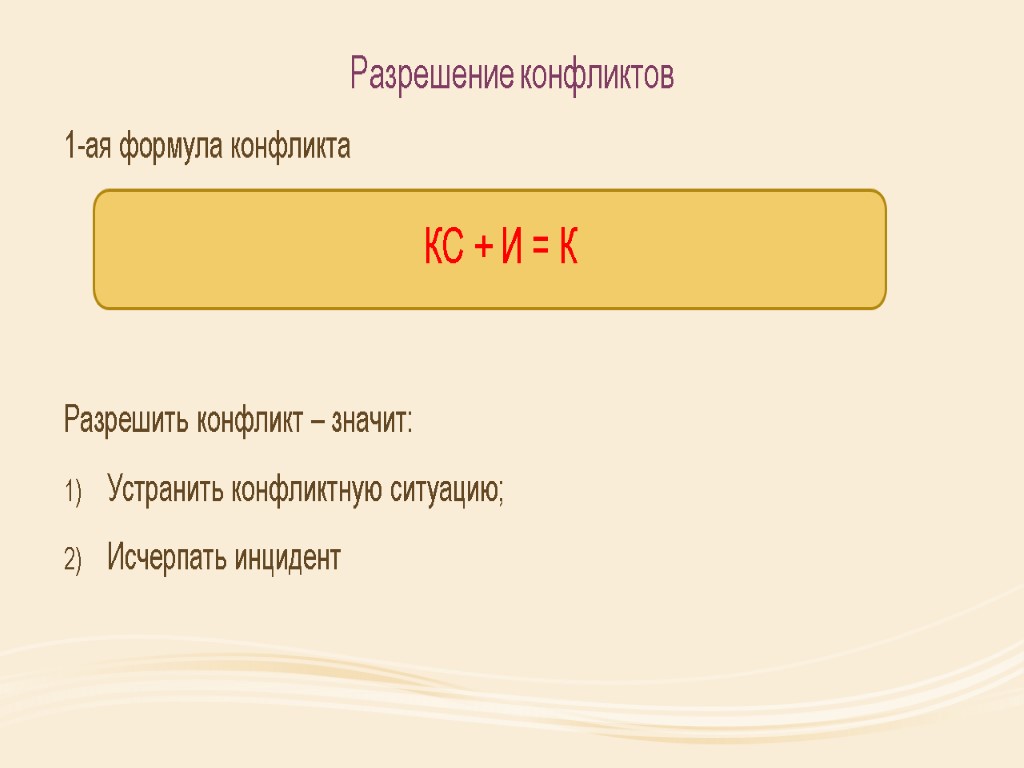 Разрешение конфликтов

1-ая формула конфликта

КС + И = К

Разрешить конфликт – значит:

1) Устранить конфликтную ситуацию;

2) Исчерпать инцидент